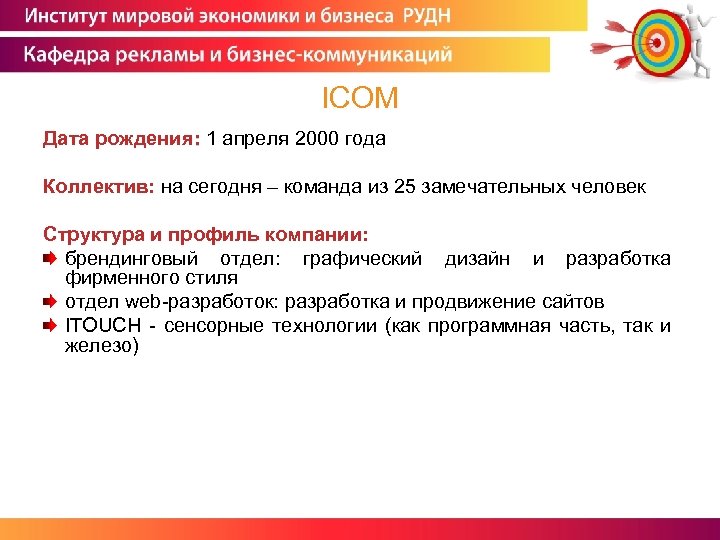 Институт мировой экономики и бизнеса РУДН

Кафедра рекламы и бизнес-коммуникаций

ICOM

Дата рождения: 1 апреля 2000 года

Коллектив: на сегодня – команда из 25 замечательных человек

Структура и профиль компании:
брендинговый отдел: графический дизайн и разработка фирменного стиля
отдел web-разработок: разработка и продвижение сайтов
ITOUCH - сенсорные технологии (как программная часть, так и железо)